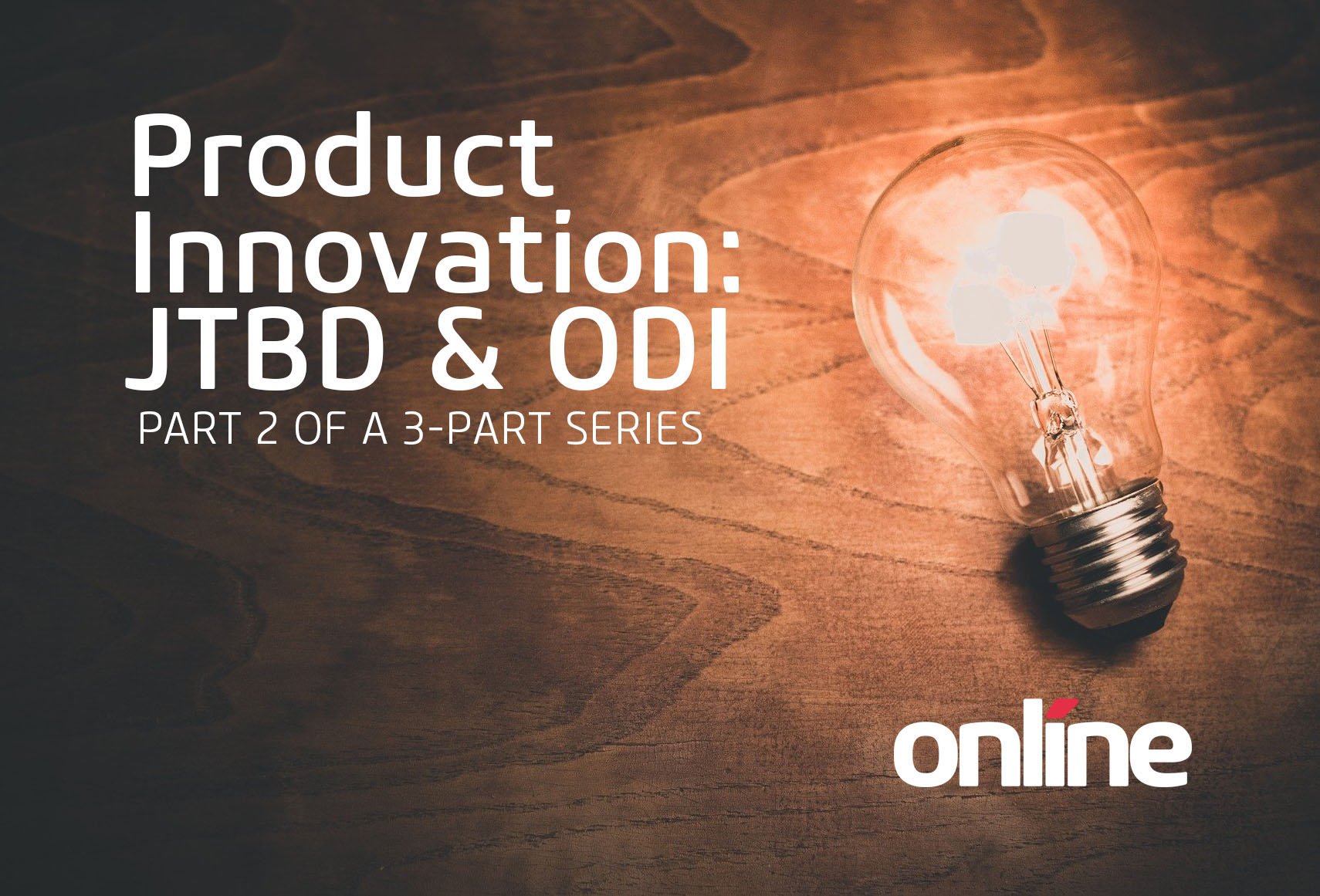 Product Innovation: JTBD & ODI
PART 2 OF A 3-PART SERIES

online